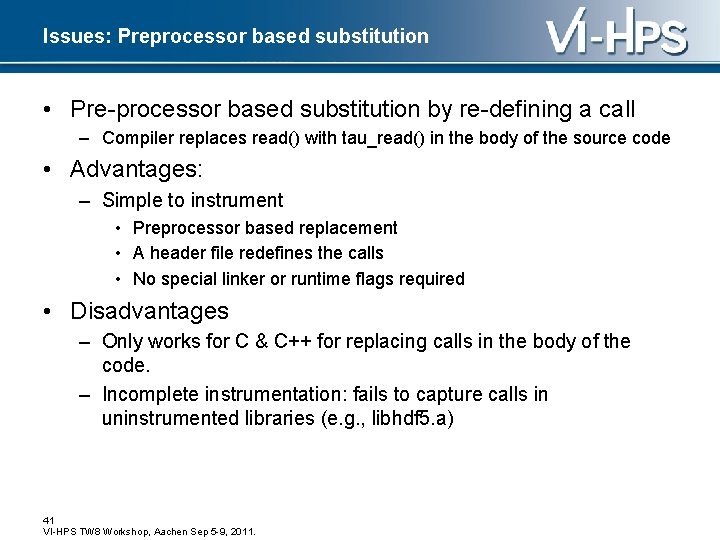 Issues: Preprocessor based substitution

VI-HPS

• Pre-processor based substitution by re-defining a call
– Compiler replaces read() with tau_read() in the body of the source code

• Advantages:
– Simple to instrument
• Preprocessor based replacement
• A header file redefines the calls
• No special linker or runtime flags required

• Disadvantages
– Only works for C & C++ for replacing calls in the body of the code.
– Incomplete instrumentation: fails to capture calls in uninstrumented libraries (e.g., libhdf5.a)

41
VI-HPS TW8 Workshop, Aachen Sep 5-9, 2011.